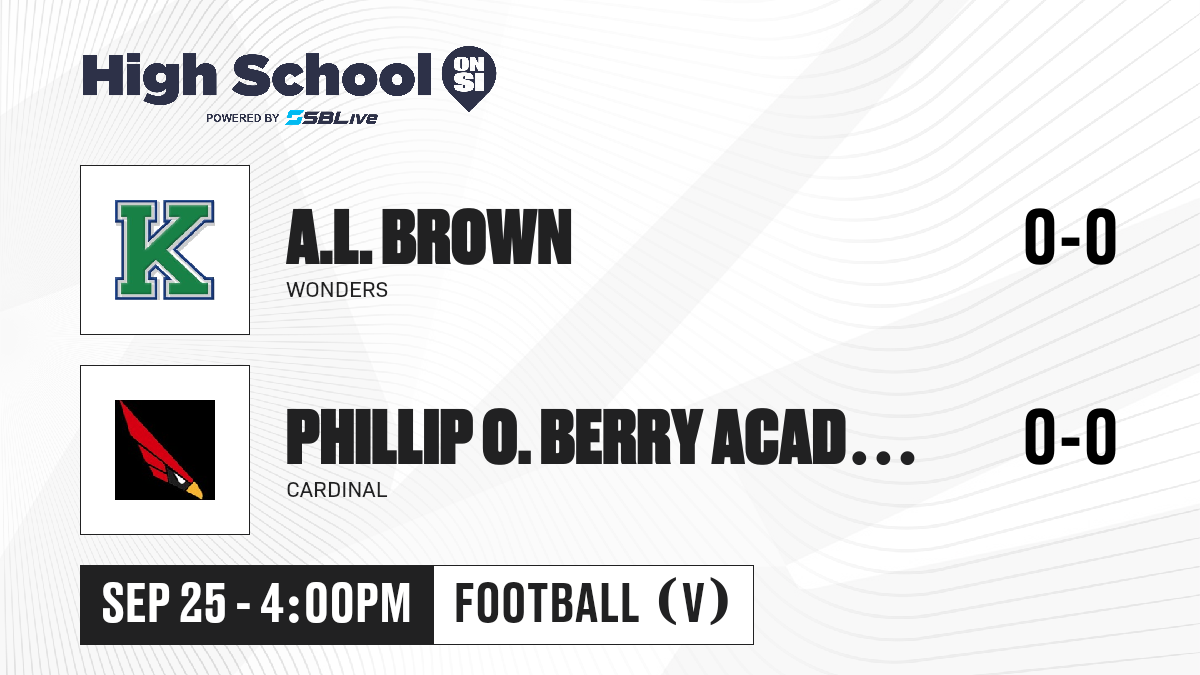 High School ON SI
POWERED BY SBLive

K

A.L. BROWN
WONDERS

0-0

PHILLIP O. BERRY ACAD...
CARDINAL

0-0

SEP 25 - 4:00PM

FOOTBALL (V)